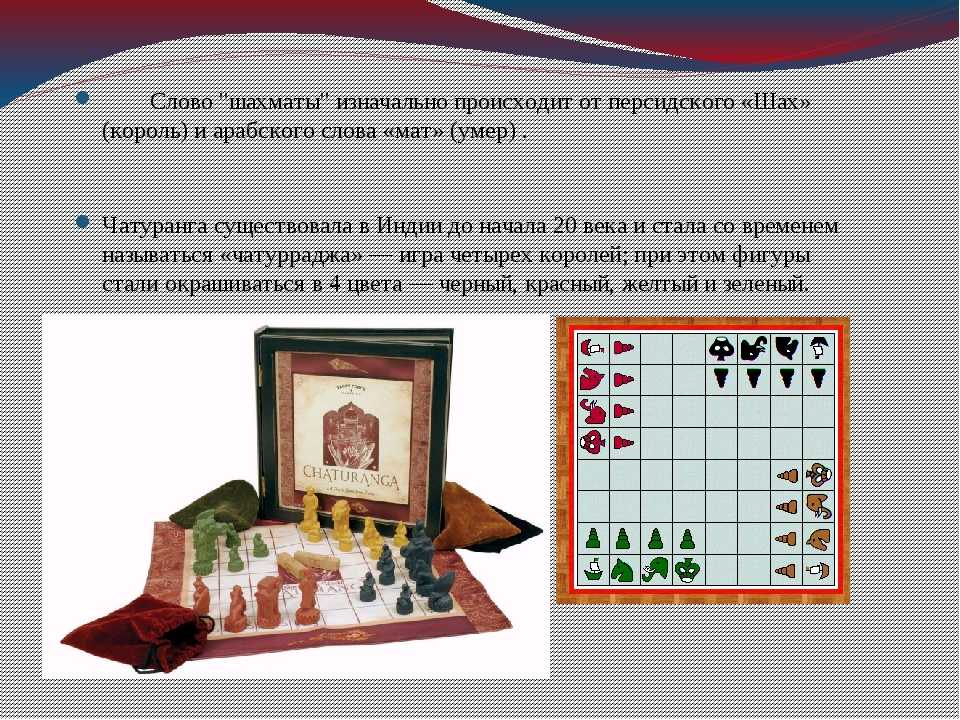 Слово "шахматы" изначально происходит от персидского «Шах» (король) и арабского слова «мат» (умер) .

Чатуранга существовала в Индии до начала 20 века и стала со временем называться «чатурраджа» — игра четырех королей; при этом фигуры стали окрашиваться в 4 цвета — черный, красный, желтый и зеленый.

CHATURANGA